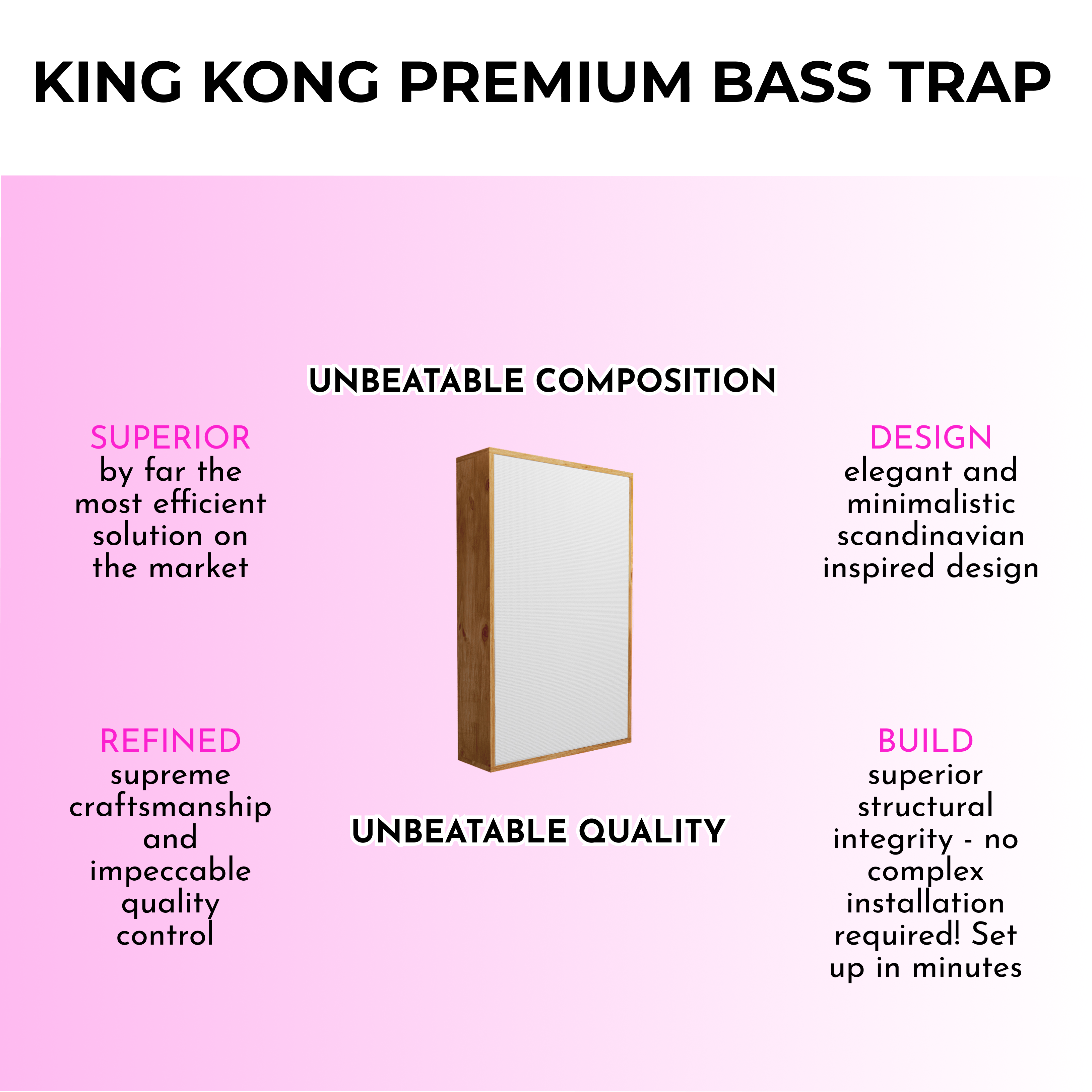 KING KONG PREMIUM BASS TRAP

UNBEATABLE COMPOSITION

SUPERIOR
by far the most efficient solution on the market

DESIGN
elegant and minimalistic scandinavian inspired design

REFINED
supreme craftsmanship and impeccable quality control

UNBEATABLE QUALITY

BUILD
superior structural integrity - no complex installation required! Set up in minutes